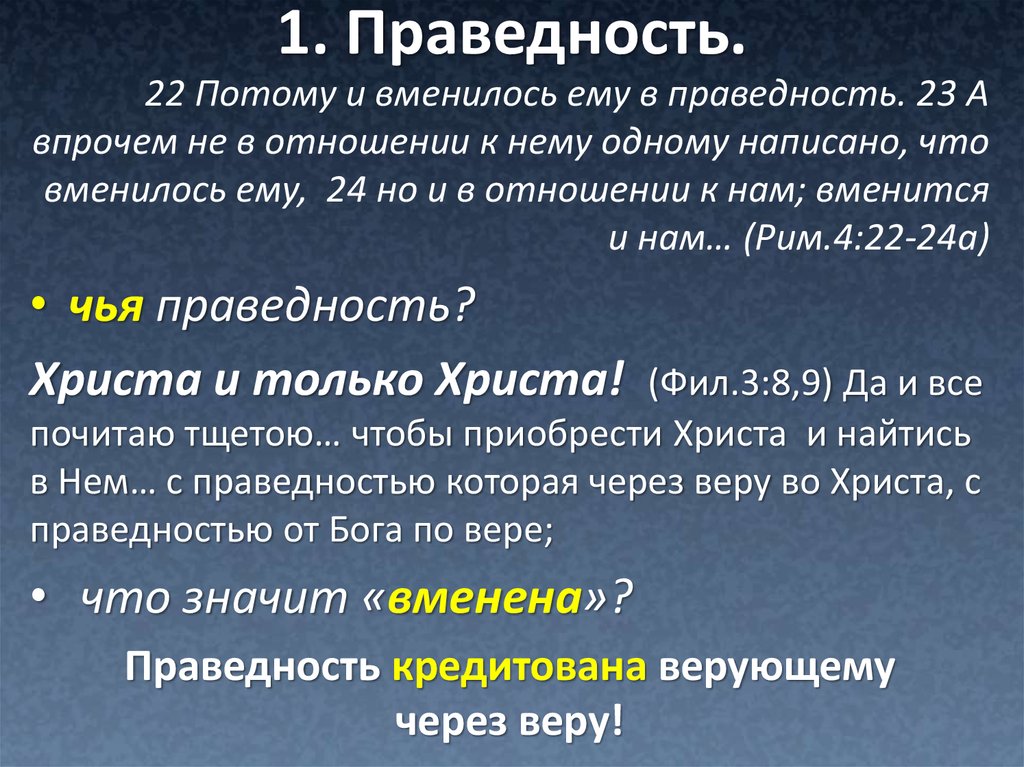 1. Праведность.

22 Потому и вменилось ему в праведность. 23 А впрочем не в отношении к нему одному написано, что вменилось ему, 24 но и в отношении к нам; вменится и нам… (Рим.4:22-24а)

• чья праведность?

Христа и только Христа! (Фил.3:8,9) Да и все почитаю тщетою… чтобы приобрести Христа и найтись в Нем… с праведностью которая через веру во Христа, с праведностью от Бога по вере;

• что значит «вменена»?

Праведность кредитована верующему через веру!